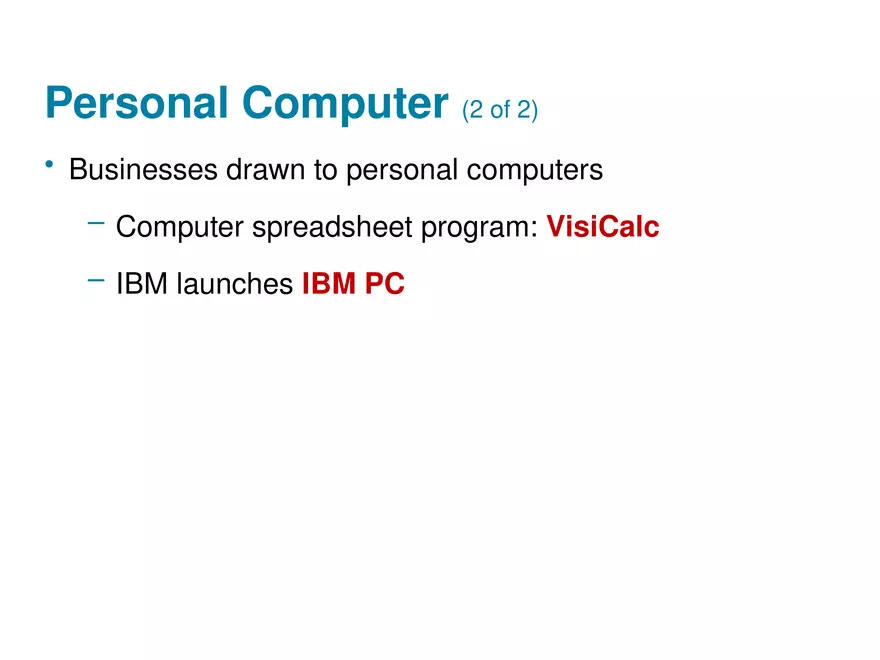 Personal Computer (2 of 2)

• Businesses drawn to personal computers

– Computer spreadsheet program: VisiCalc

– IBM launches IBM PC